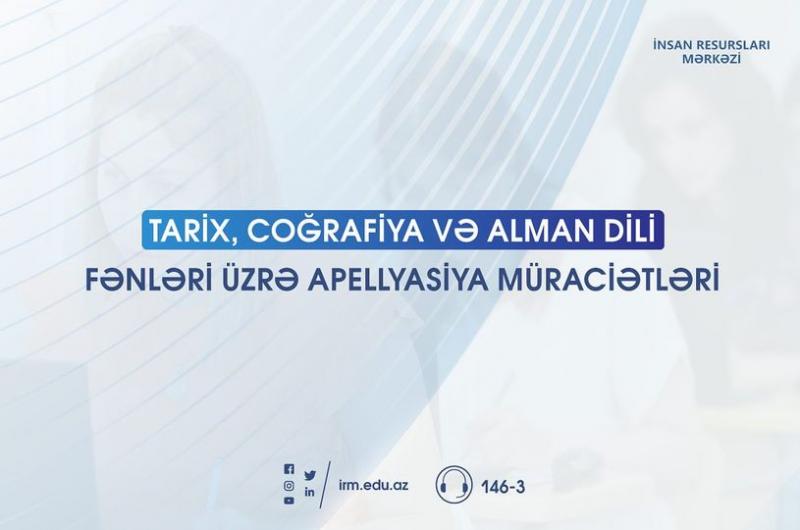 İNSAN RESURSLARI MƏRKƏZİ

TARİX, COĞRAFİYA VƏ ALMAN DİLİ
FƏNLƏRİ ÜZRƏ APELLYASİYA MÜRACİƏTLƏRİ

irm.edu.az

146-3